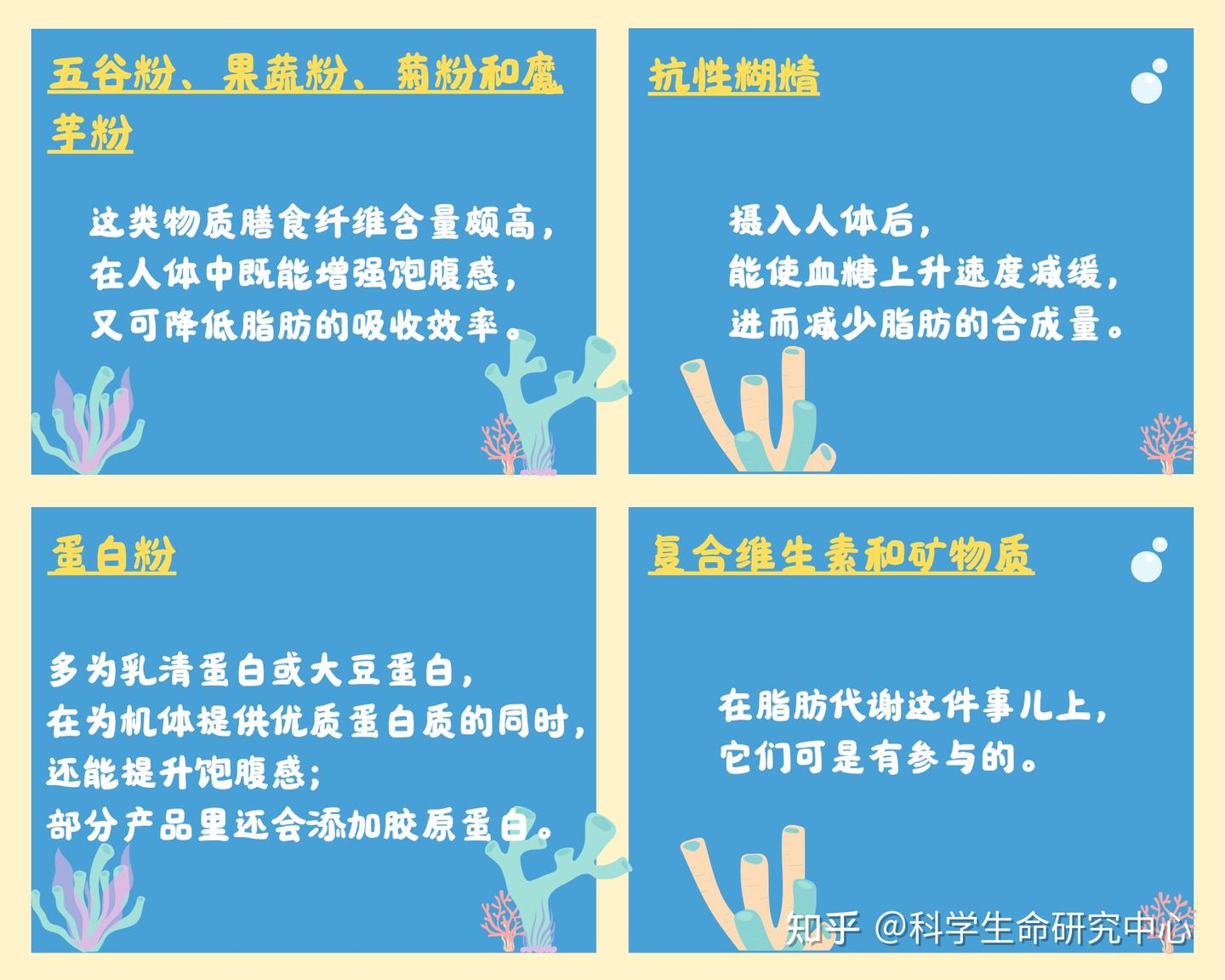 五谷粉、果蔬粉、菊粉和魔芋粉

这类物质膳食纤维含量颇高，
在人体中既能增强饱腹感，
又可降低脂肪的吸收效率。

抗性糊精

摄入人体后，
能使血糖上升速度减缓，
进而减少脂肪的合成量。

蛋白粉

多为乳清蛋白或大豆蛋白，
在为机体提供优质蛋白质的同时，
还能提升饱腹感；
部分产品里还会添加胶原蛋白。

复合维生素和矿物质

在脂肪代谢这件事儿上，
它们可是有参与的。

知乎 @科学生命研究中心